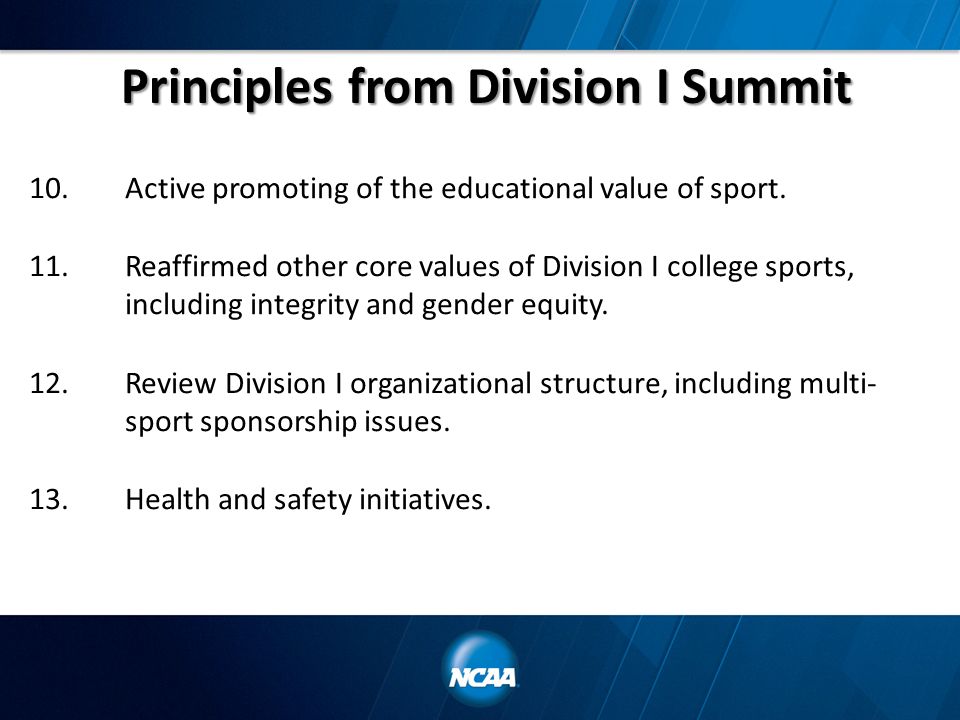 Principles from Division I Summit

10. Active promoting of the educational value of sport.

11. Reaffirmed other core values of Division I college sports, including integrity and gender equity.

12. Review Division I organizational structure, including multi-sport sponsorship issues.

13. Health and safety initiatives.

NCAA